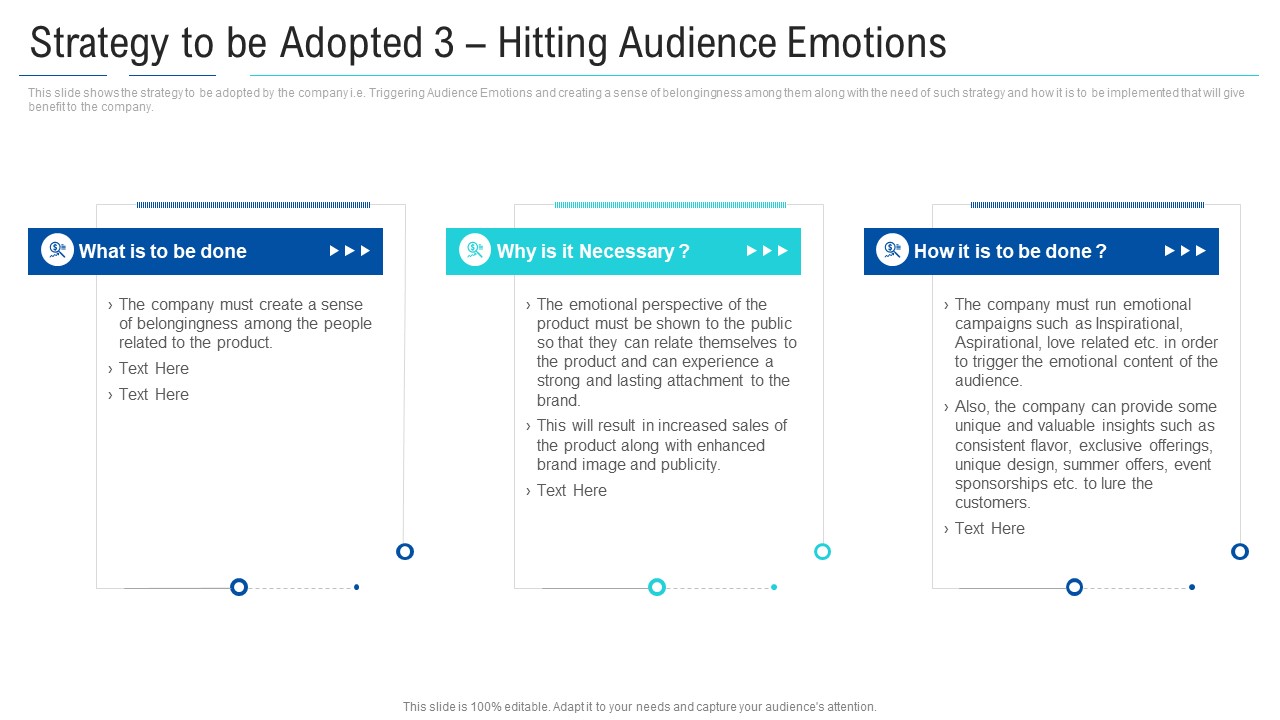 Strategy to be Adopted 3 – Hitting Audience Emotions

This slide shows the strategy to be adopted by the company i.e. Triggering Audience Emotions and creating a sense of belongingness among them along with the need of such strategy and how it is to be implemented that will give benefit to the company.

What is to be done

› The company must create a sense of belongingness among the people related to the product.
› Text Here
› Text Here

Why is it Necessary ?

› The emotional perspective of the product must be shown to the public so that they can relate themselves to the product and can experience a strong and lasting attachment to the brand.
› This will result in increased sales of the product along with enhanced brand image and publicity.
› Text Here

How it is to be done ?

› The company must run emotional campaigns such as Inspirational, Aspirational, love related etc. in order to trigger the emotional content of the audience.
› Also, the company can provide some unique and valuable insights such as consistent flavor, exclusive offerings, unique design, summer offers, event sponsorships etc. to lure the customers.
› Text Here

This slide is 100% editable. Adapt it to your needs and capture your audience's attention.